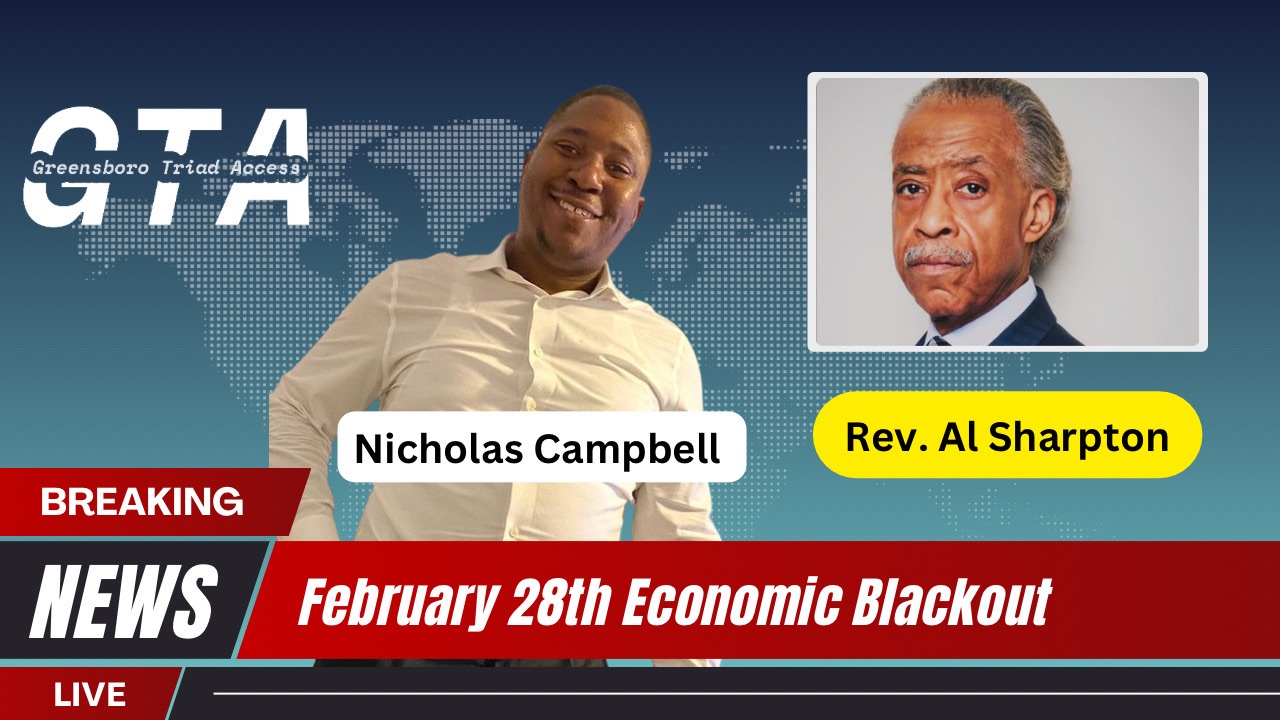 GTA
Greensboro Triad Access

Nicholas Campbell

Rev. Al Sharpton

BREAKING

NEWS

February 28th Economic Blackout

LIVE